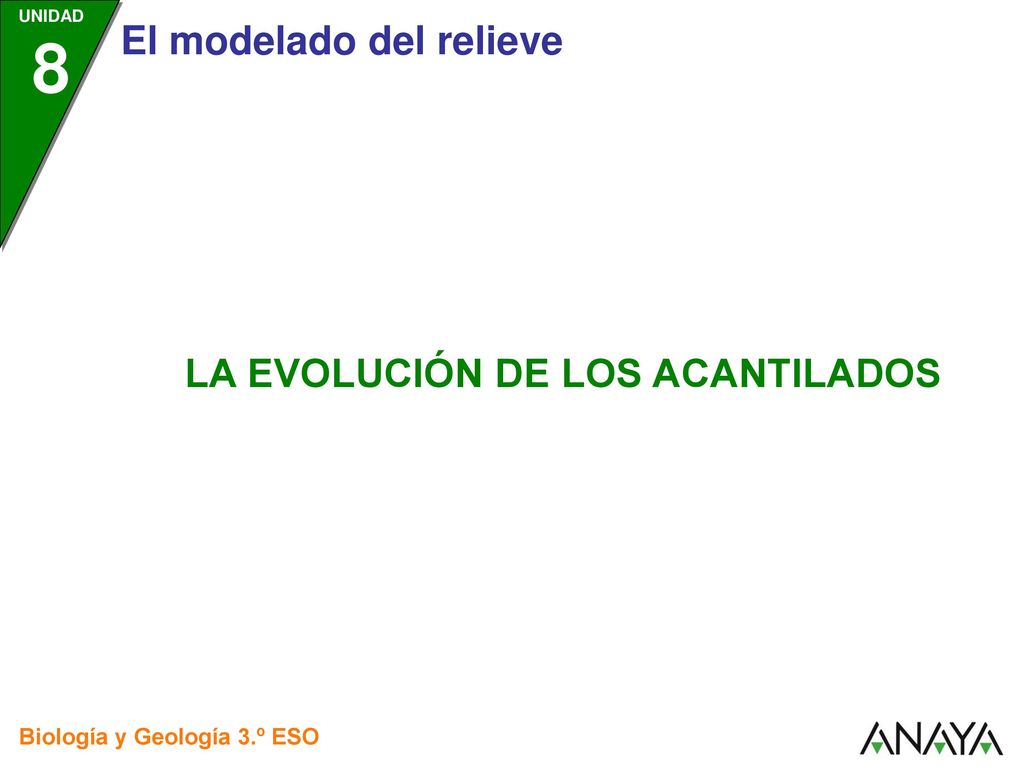 UNIDAD
8
El modelado del relieve

LA EVOLUCIÓN DE LOS ACANTILADOS

Biología y Geología 3.º ESO

ANAYA